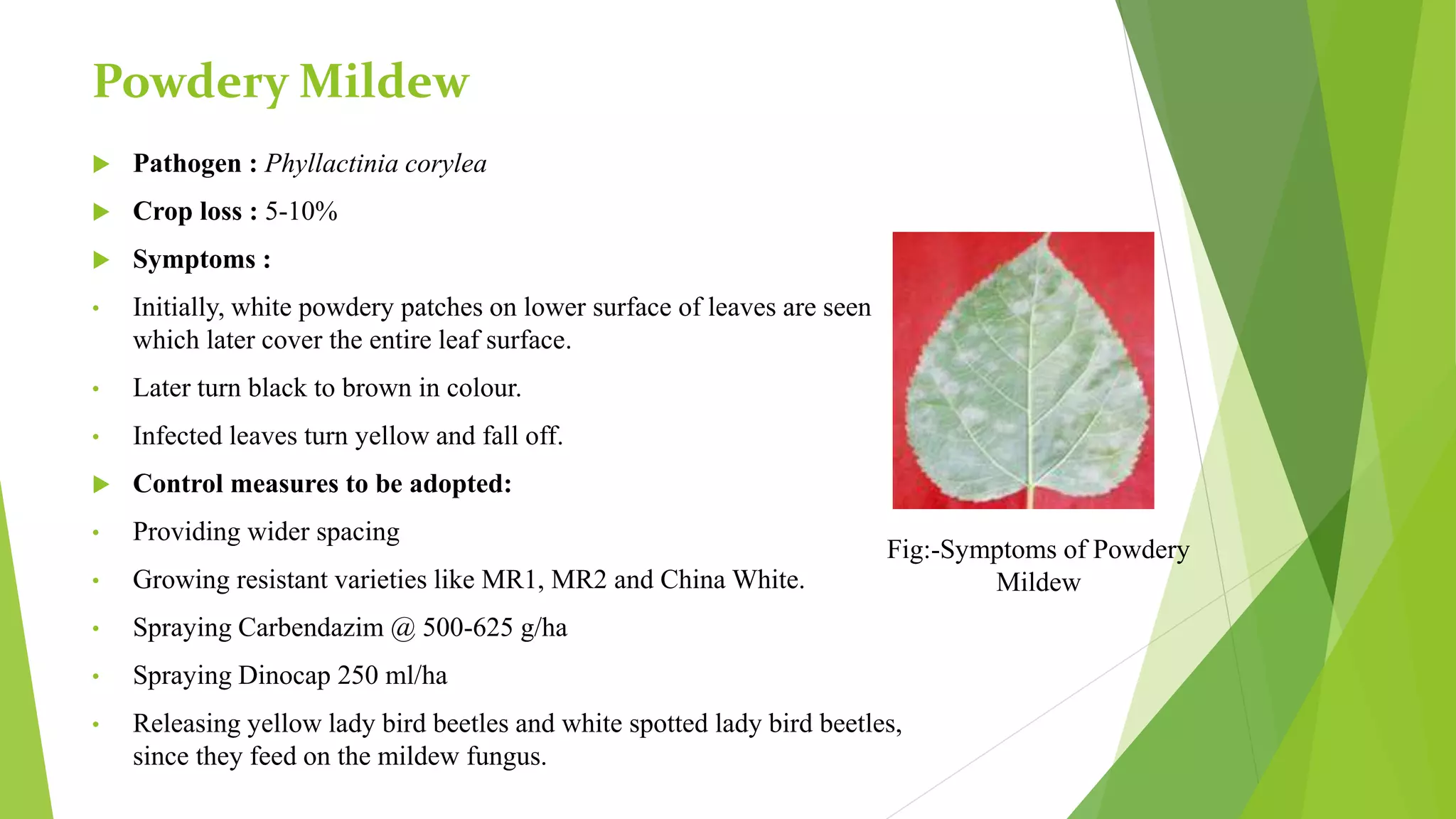 Powdery Mildew

▶ Pathogen : Phyllactinia corylea

▶ Crop loss : 5-10%

▶ Symptoms :

• Initially, white powdery patches on lower surface of leaves are seen which later cover the entire leaf surface.

• Later turn black to brown in colour.

• Infected leaves turn yellow and fall off.

▶ Control measures to be adopted:

• Providing wider spacing

• Growing resistant varieties like MR1, MR2 and China White.

• Spraying Carbendazim @ 500-625 g/ha

• Spraying Dinocap 250 ml/ha

• Releasing yellow lady bird beetles and white spotted lady bird beetles, since they feed on the mildew fungus.

Fig:-Symptoms of Powdery Mildew